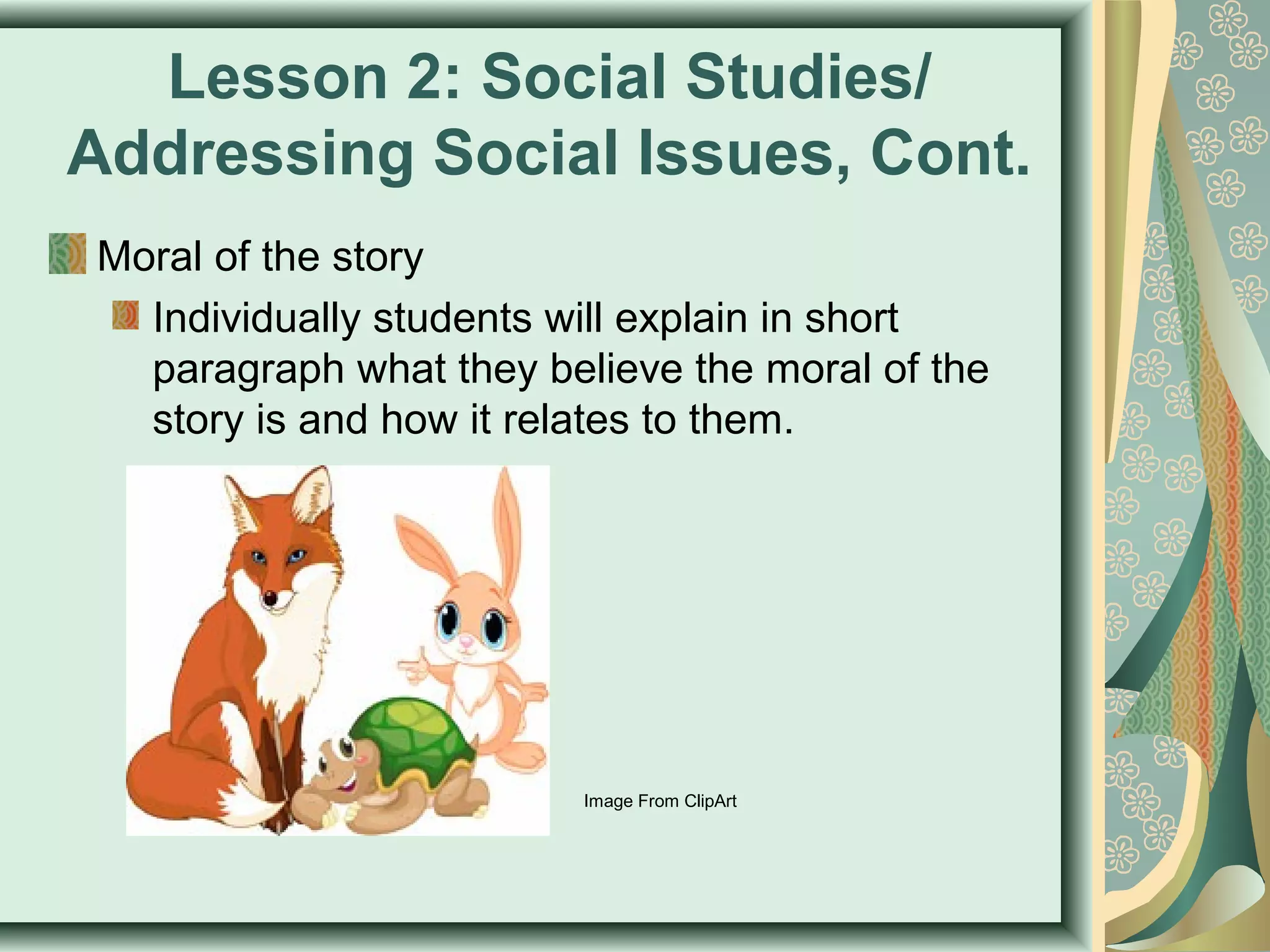 Lesson 2: Social Studies/ Addressing Social Issues, Cont.

Moral of the story

Individually students will explain in short paragraph what they believe the moral of the story is and how it relates to them.

Image From ClipArt